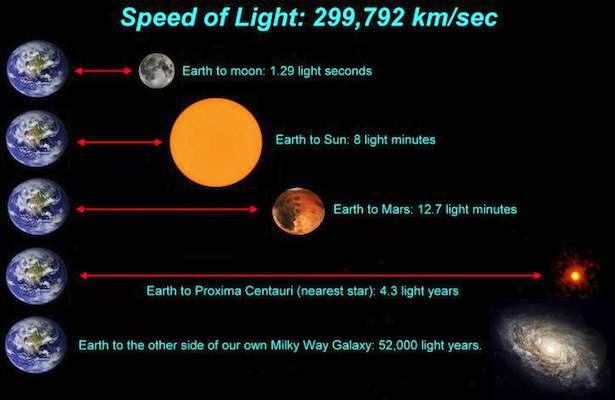 Speed of Light: 299,792 km/sec

Earth to moon: 1.29 light seconds

Earth to Sun: 8 light minutes

Earth to Mars: 12.7 light minutes

Earth to Proxima Centauri (nearest star): 4.3 light years

Earth to the other side of our own Milky Way Galaxy: 52,000 light years.